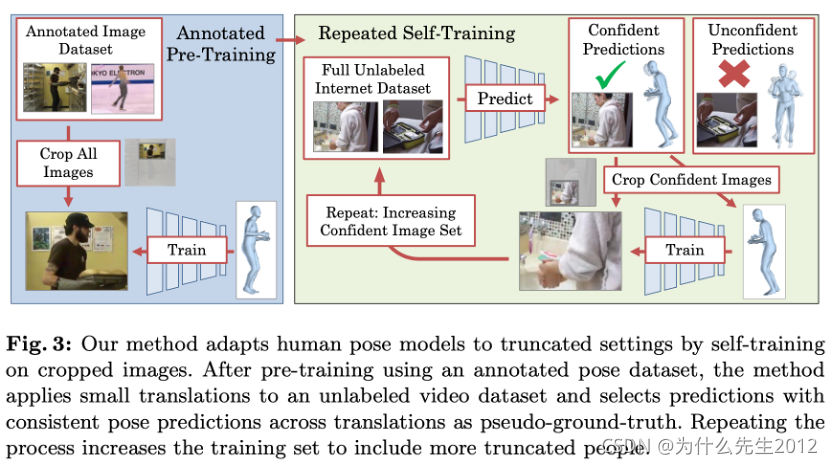 Annotated Image Dataset

KYO ELECTRON

Annotated Pre-Training

Crop All Images

Train

Repeated Self-Training

Full Unlabeled Internet Dataset

Predict

Confident Predictions

Unconfident Predictions

Crop Confident Images

Repeat: Increasing Confident Image Set

Train

**Fig. 3:** Our method adapts human pose models to truncated settings by self-training on cropped images. After pre-training using an annotated pose dataset, the method applies small translations to an unlabeled video dataset and selects predictions with consistent pose predictions across translations as pseudo-ground-truth. Repeating the process increases the training set to include more truncated people.

CSDN @为什么先生2012